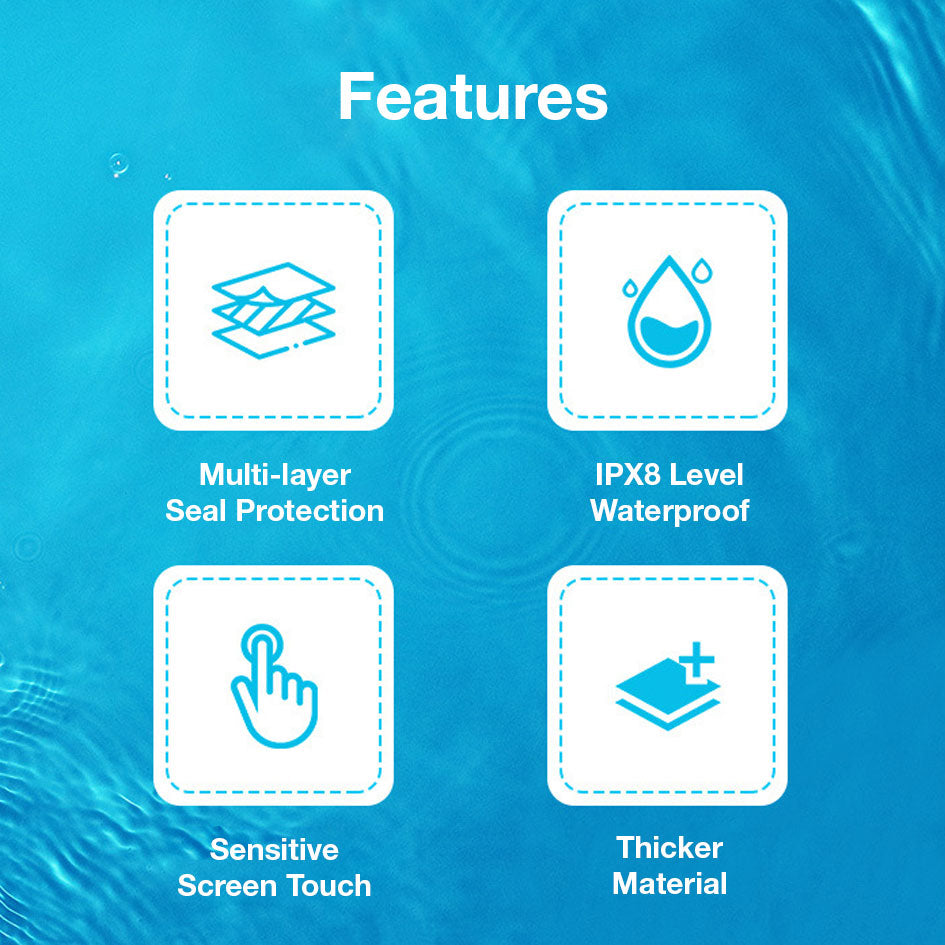 Features

Multi-layer
Seal Protection

IPX8 Level
Waterproof

Sensitive
Screen Touch

Thicker
Material